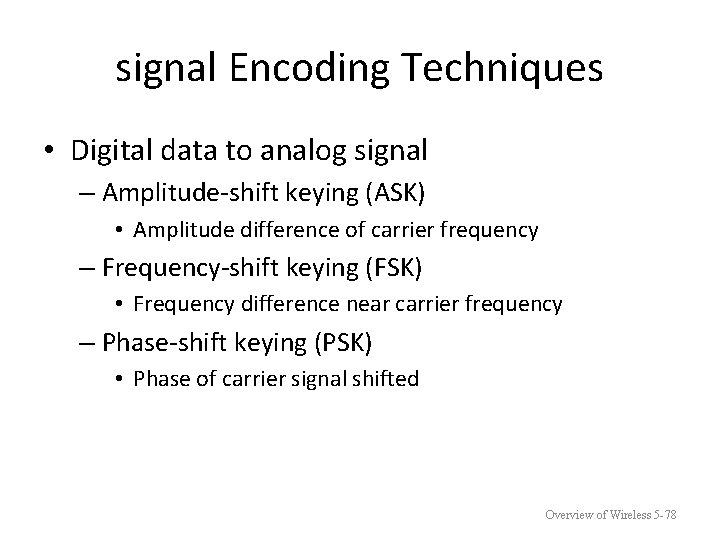 signal Encoding Techniques

• Digital data to analog signal
 – Amplitude-shift keying (ASK)
 • Amplitude difference of carrier frequency
 – Frequency-shift keying (FSK)
 • Frequency difference near carrier frequency
 – Phase-shift keying (PSK)
 • Phase of carrier signal shifted

Overview of Wireless 5-78